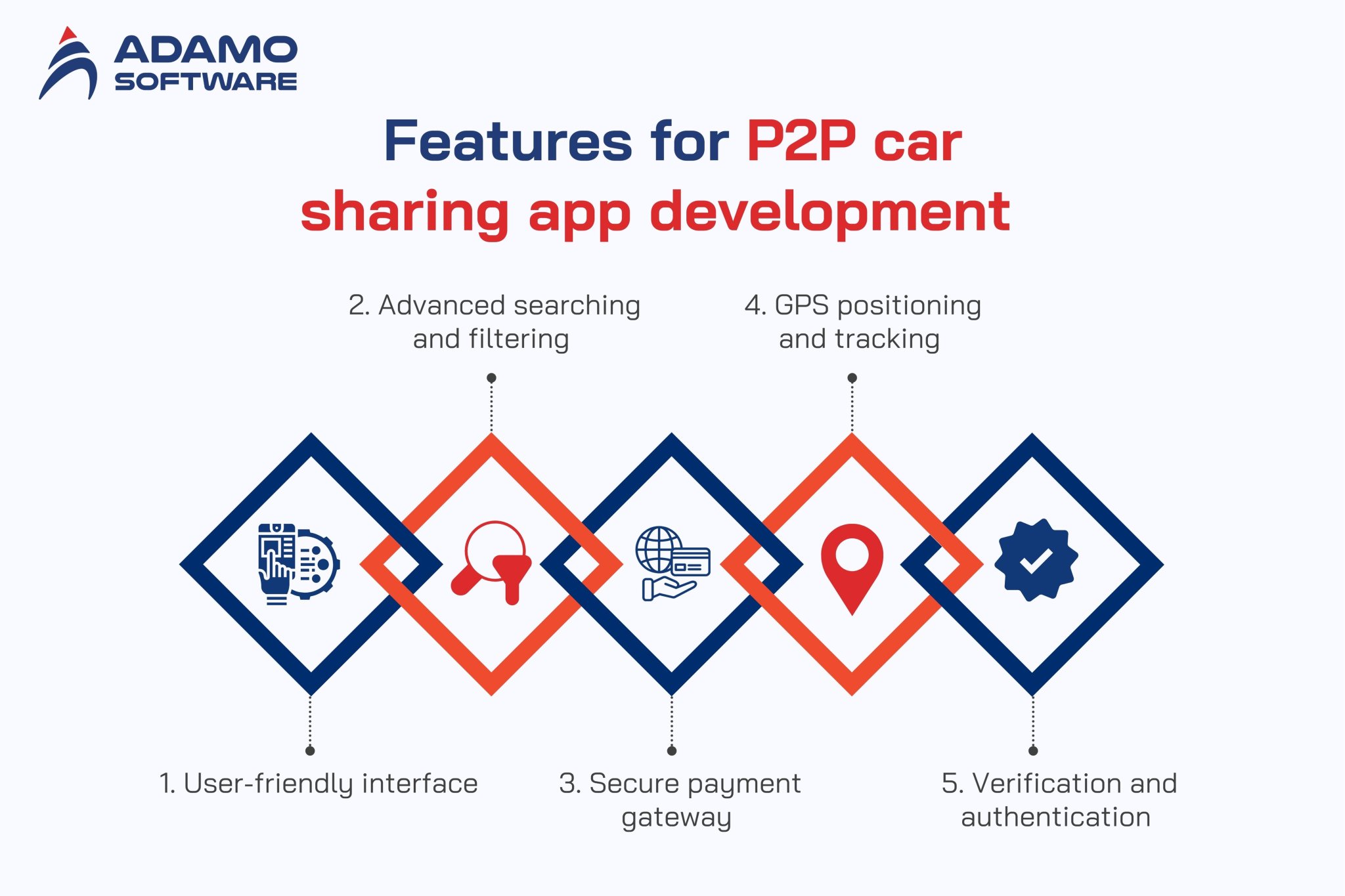 ADAMO SOFTWARE

Features for P2P car sharing app development

2. Advanced searching and filtering

4. GPS positioning and tracking

1. User-friendly interface

3. Secure payment gateway

5. Verification and authentication